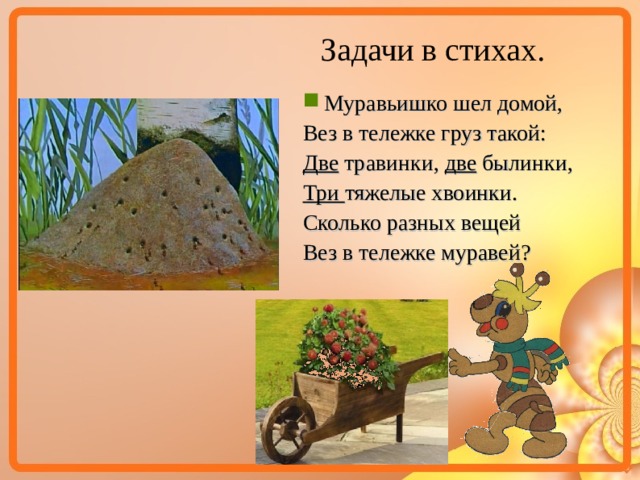 Задачи в стихах.

Муравьишко шел домой,
Вез в тележке груз такой:
Две травинки, две былинки,
Три тяжелые хвоинки.
Сколько разных вещей
Вез в тележке муравей?